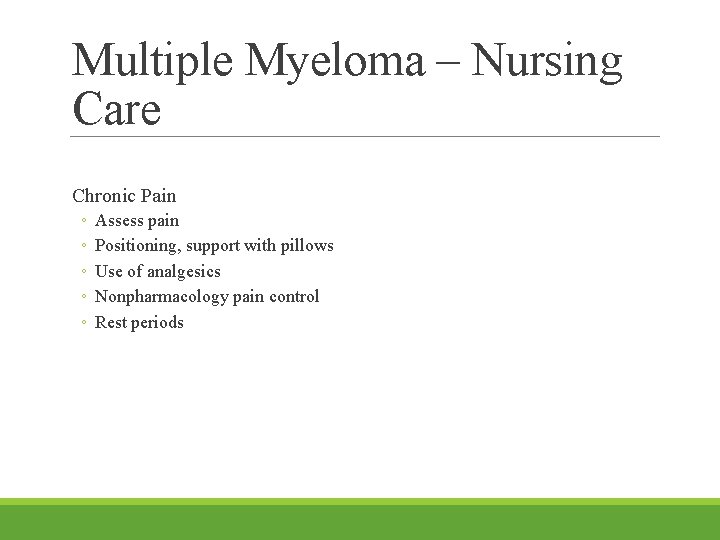 Multiple Myeloma – Nursing Care

Chronic Pain
◦ Assess pain
◦ Positioning, support with pillows
◦ Use of analgesics
◦ Nonpharmacology pain control
◦ Rest periods